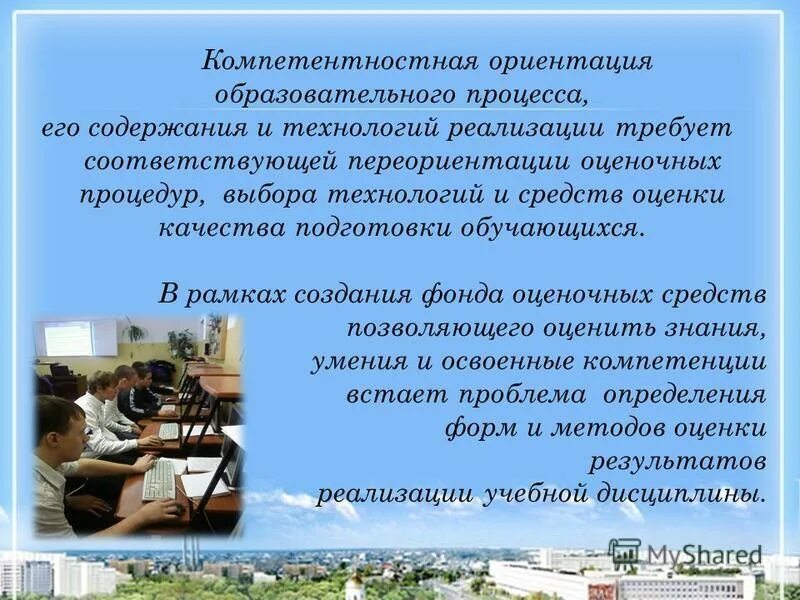 Компетентностная ориентация образовательного процесса, его содержания и технологий реализации требует соответствующей переориентации оценочных процедур, выбора технологий и средств оценки качества подготовки обучающихся.

В рамках создания фонда оценочных средств позволяющего оценить знания, умения и освоенные компетенции встает проблема определения форм и методов оценки результатов реализации учебной дисциплины.

MyShared